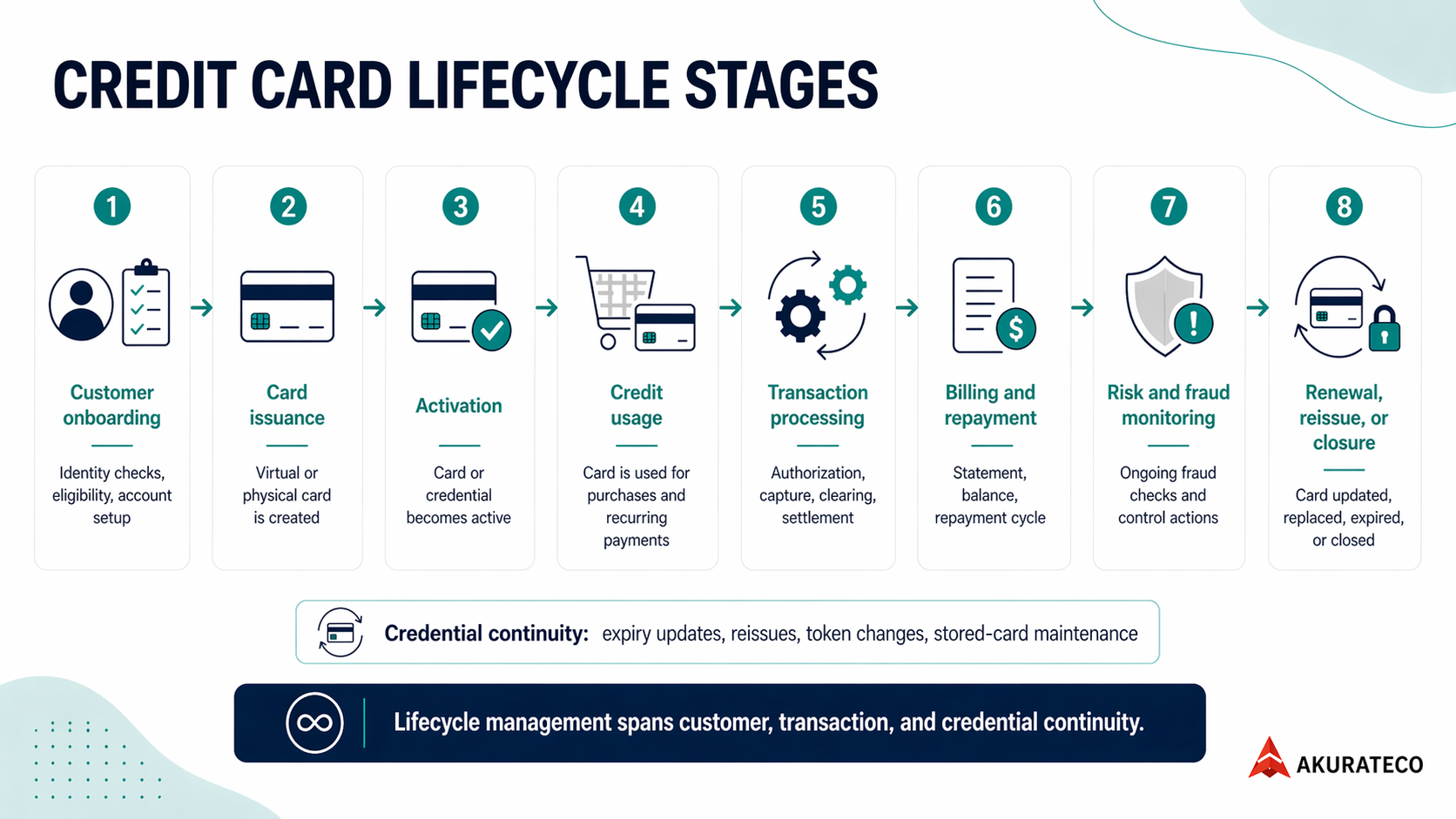 CREDIT CARD LIFECYCLE STAGES

1
Customer onboarding
Identity checks, eligibility, account setup

2
Card issuance
Virtual or physical card is created

3
Activation
Card or credential becomes active

4
Credit usage
Card is used for purchases and recurring payments

5
Transaction processing
Authorization, capture, clearing, settlement

6
Billing and repayment
Statement, balance, repayment cycle

7
Risk and fraud monitoring
Ongoing fraud checks and control actions

8
Renewal, reissue, or closure
Card updated, replaced, expired, or closed

Credential continuity: expiry updates, reissues, token changes, stored-card maintenance

Lifecycle management spans customer, transaction, and credential continuity.

AKURATECO